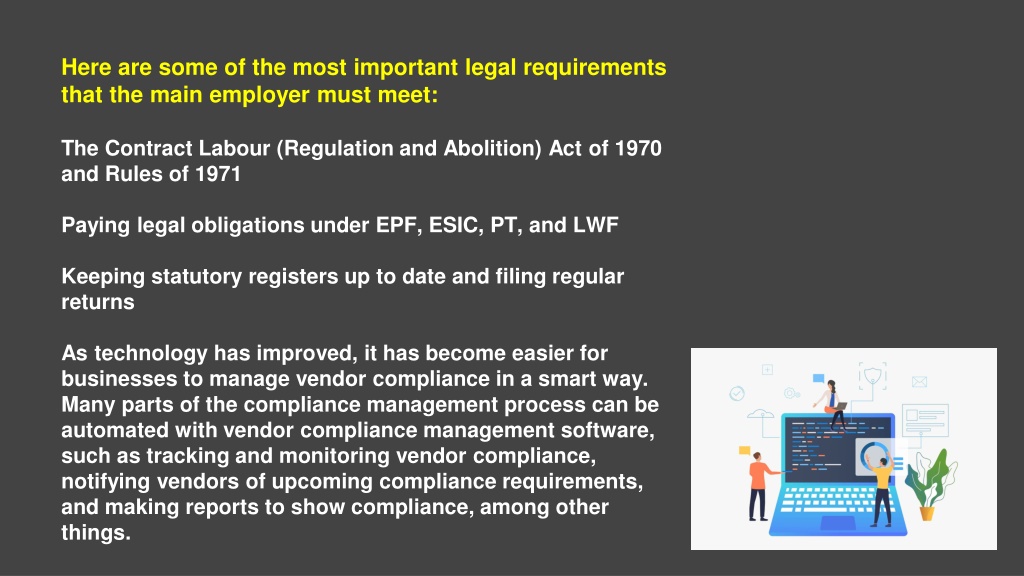 Here are some of the most important legal requirements that the main employer must meet:

The Contract Labour (Regulation and Abolition) Act of 1970 and Rules of 1971

Paying legal obligations under EPF, ESIC, PT, and LWF

Keeping statutory registers up to date and filing regular returns

As technology has improved, it has become easier for businesses to manage vendor compliance in a smart way. Many parts of the compliance management process can be automated with vendor compliance management software, such as tracking and monitoring vendor compliance, notifying vendors of upcoming compliance requirements, and making reports to show compliance, among other things.